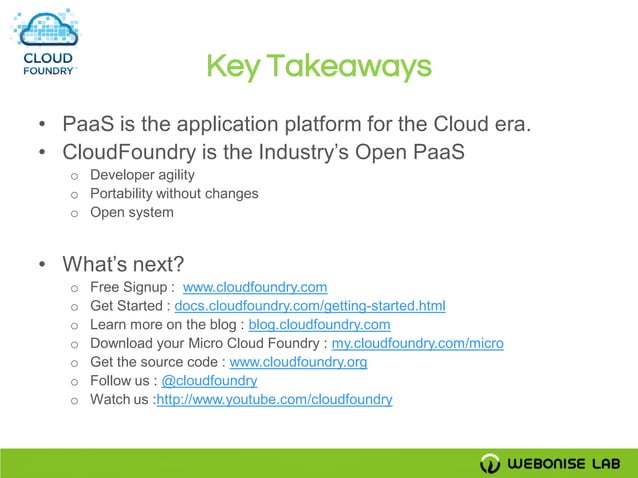 CLOUD FOUNDRY™

Key Takeaways

• PaaS is the application platform for the Cloud era.
• CloudFoundry is the Industry's Open PaaS
  o Developer agility
  o Portability without changes
  o Open system

• What's next?
  o Free Signup : www.cloudfoundry.com
  o Get Started : docs.cloudfoundry.com/getting-started.html
  o Learn more on the blog : blog.cloudfoundry.com
  o Download your Micro Cloud Foundry : my.cloudfoundry.com/micro
  o Get the source code : www.cloudfoundry.org
  o Follow us : @cloudfoundry
  o Watch us :http://www.youtube.com/cloudfoundry

WEBONISE LAB